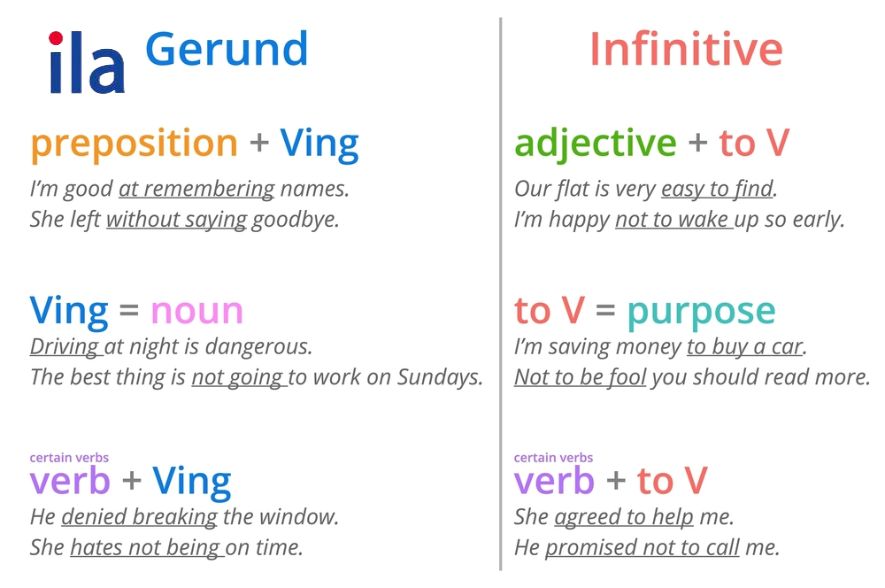 ila Gerund

preposition + Ving
I'm good at remembering names.
She left without saying goodbye.

Ving = noun
Driving at night is dangerous.
The best thing is not going to work on Sundays.

certain verbs
verb + Ving
He denied breaking the window.
She hates not being on time.

Infinitive

adjective + to V
Our flat is very easy to find.
I'm happy not to wake up so early.

to V = purpose
I'm saving money to buy a car.
Not to be fool you should read more.

certain verbs
verb + to V
She agreed to help me.
He promised not to call me.